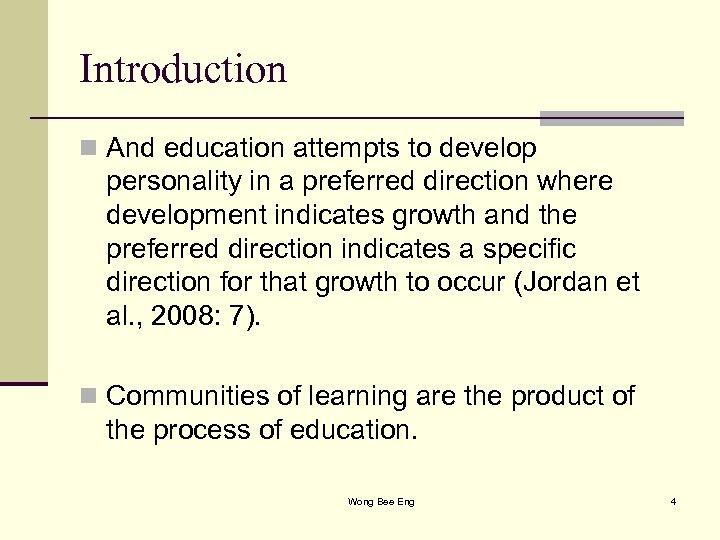 Introduction

And education attempts to develop personality in a preferred direction where development indicates growth and the preferred direction indicates a specific direction for that growth to occur (Jordan et al., 2008: 7).

Communities of learning are the product of the process of education.

Wong Bee Eng

4